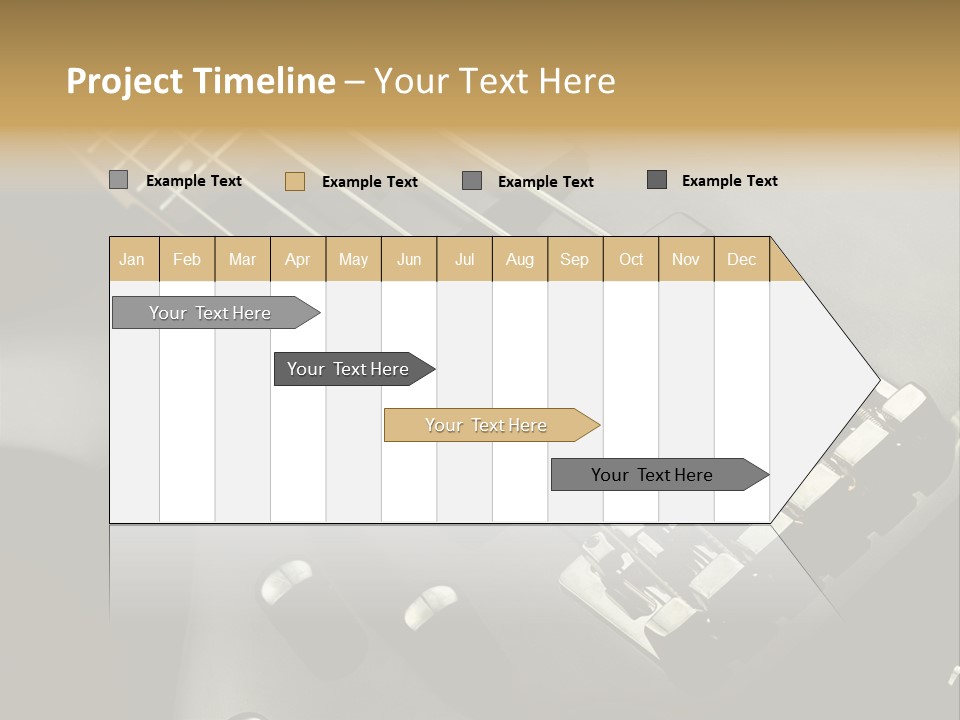 Project Timeline – Your Text Here

Example Text
Example Text
Example Text
Example Text

| Jan | Feb | Mar | Apr | May | Jun | Jul | Aug | Sep | Oct | Nov | Dec |
|---|---|---|---|---|---|---|---|---|---|---|---|

Your Text Here

Your Text Here

Your Text Here

Your Text Here